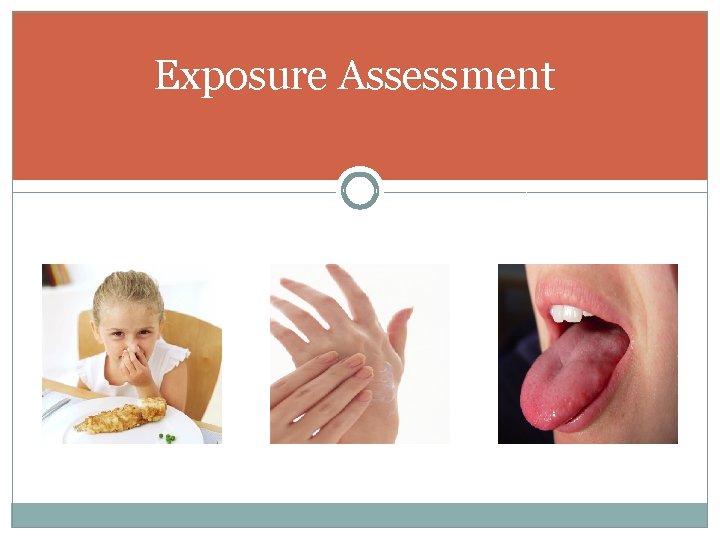 Exposure Assessment